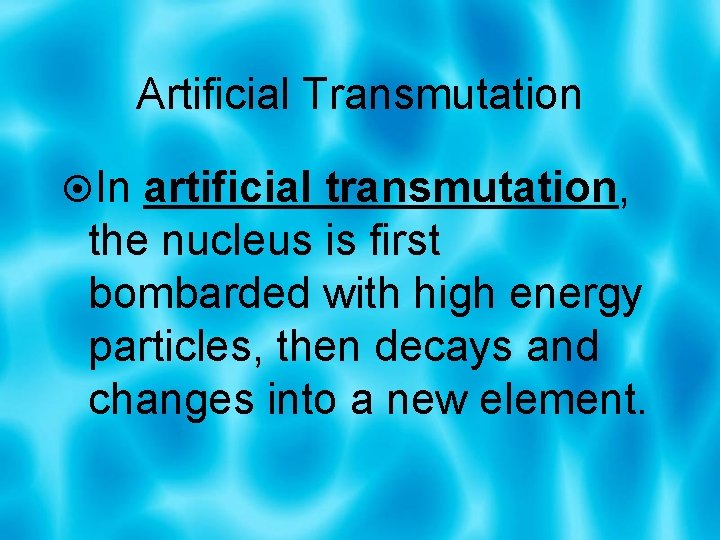 Artificial Transmutation

In artificial transmutation, the nucleus is first bombarded with high energy particles, then decays and changes into a new element.